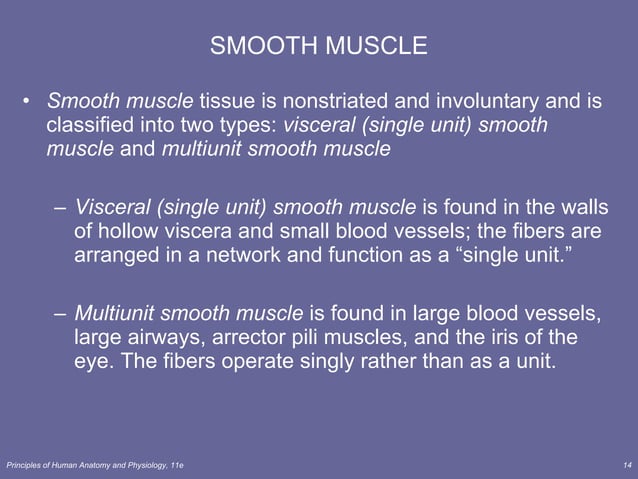 SMOOTH MUSCLE

• Smooth muscle tissue is nonstriated and involuntary and is classified into two types: visceral (single unit) smooth muscle and multiunit smooth muscle

– Visceral (single unit) smooth muscle is found in the walls of hollow viscera and small blood vessels; the fibers are arranged in a network and function as a “single unit.”

– Multiunit smooth muscle is found in large blood vessels, large airways, arrector pili muscles, and the iris of the eye. The fibers operate singly rather than as a unit.

Principles of Human Anatomy and Physiology, 11e

14